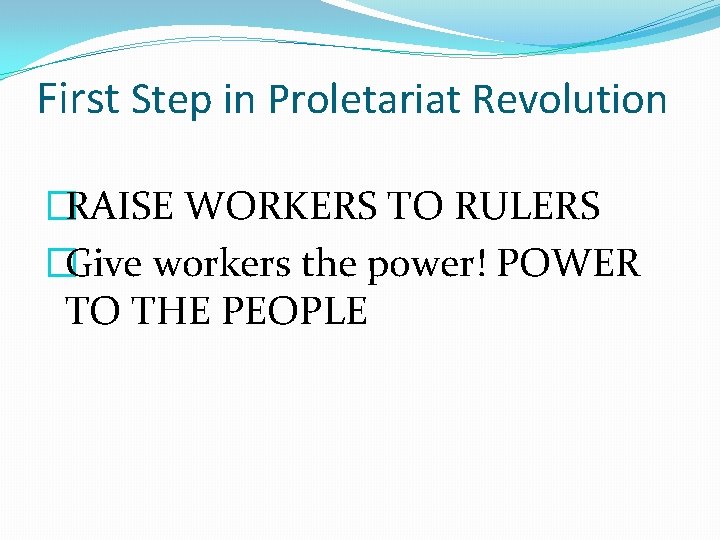 First Step in Proletariat Revolution

RAISE WORKERS TO RULERS

Give workers the power! POWER TO THE PEOPLE